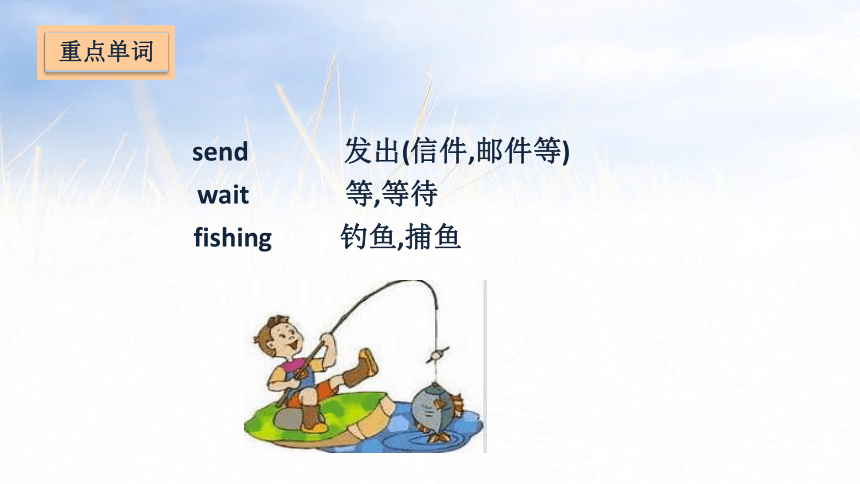 重点单词

send 发出(信件,邮件等)
wait 等,等待
fishing 钓鱼,捕鱼